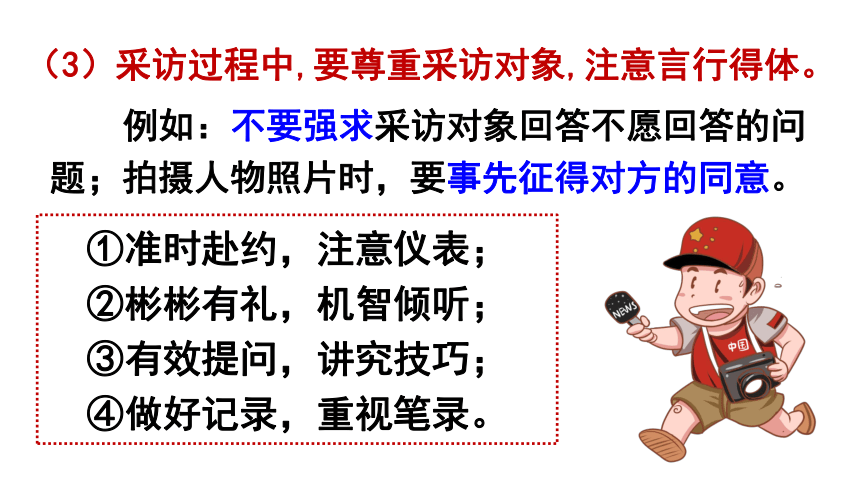 （3）采访过程中,要尊重采访对象,注意言行得体。

例如：不要强求采访对象回答不愿回答的问题；拍摄人物照片时，要事先征得对方的同意。

①准时赴约，注意仪表；
②彬彬有礼，机智倾听；
③有效提问，讲究技巧；
④做好记录，重视笔录。

NEWS

中国